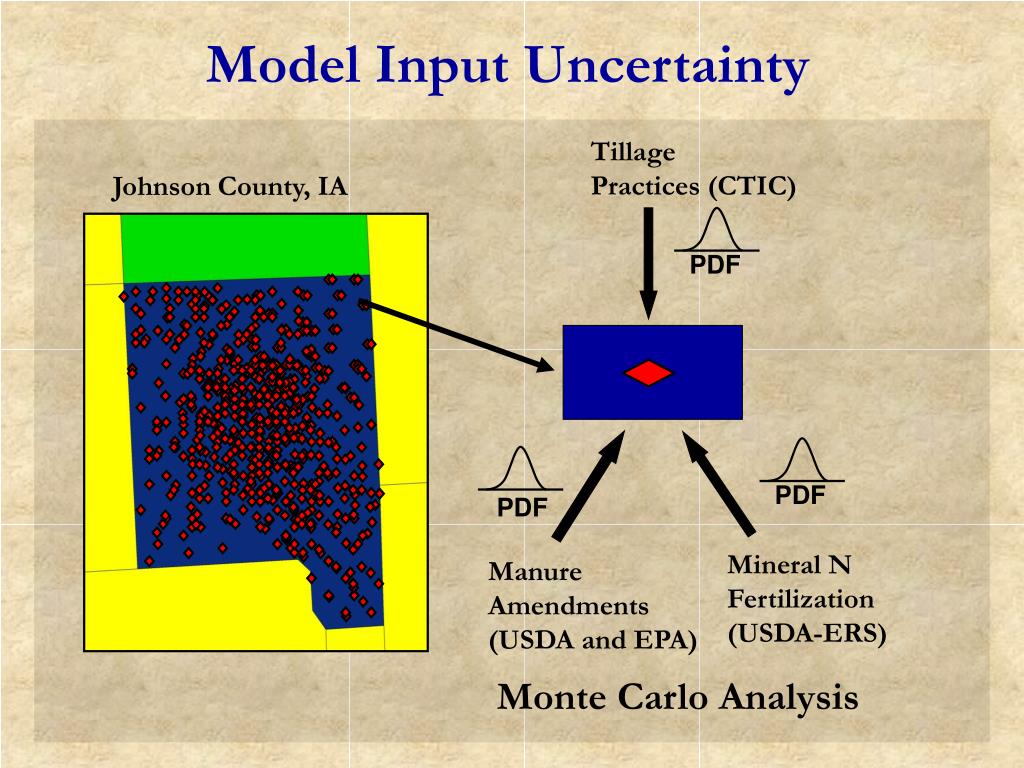 Model Input Uncertainty

Johnson County, IA

Tillage Practices (CTIC)

PDF

PDF

PDF

Manure Amendments (USDA and EPA)

Mineral N Fertilization (USDA-ERS)

Monte Carlo Analysis